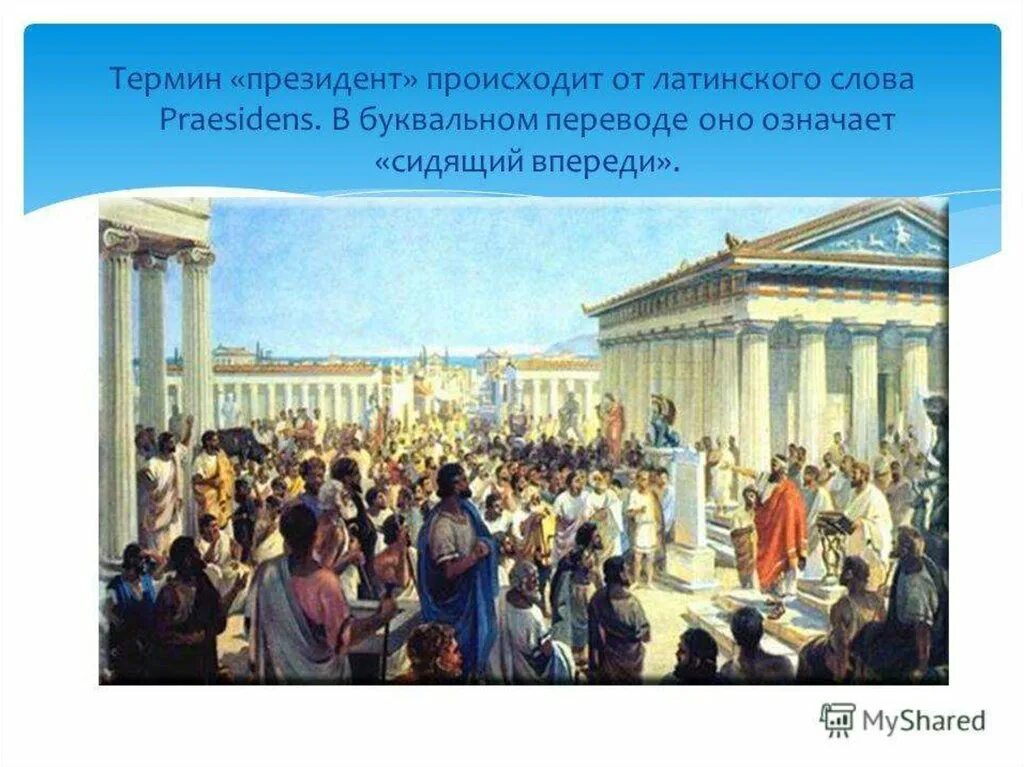 Термин «президент» происходит от латинского слова Praesidens. В буквальном переводе оно означает «сидящий впереди».

MyShared